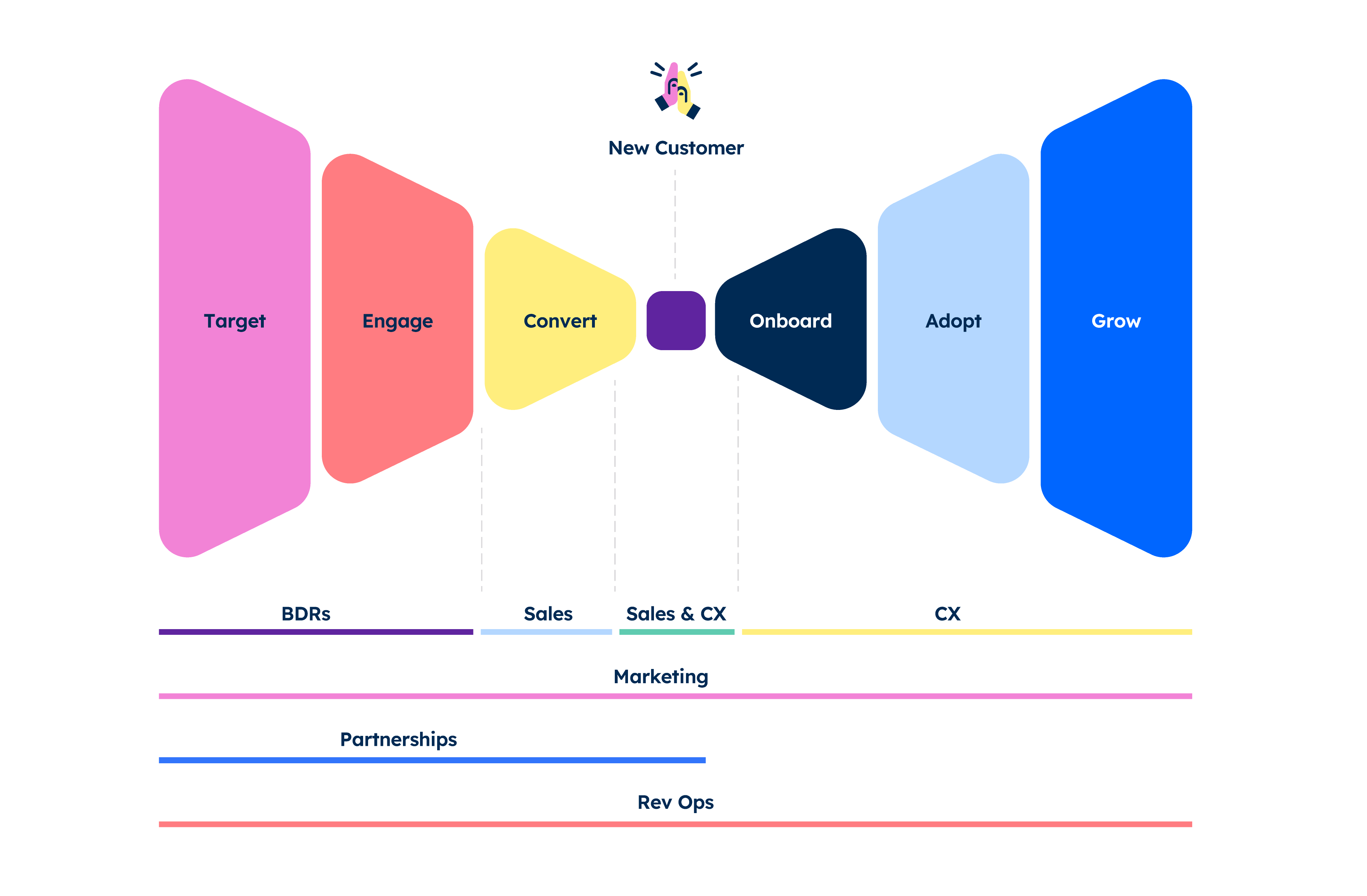 New Customer

Target

Engage

Convert

Onboard

Adopt

Grow

BDRs

Sales

Sales & CX

CX

Marketing

Partnerships

Rev Ops